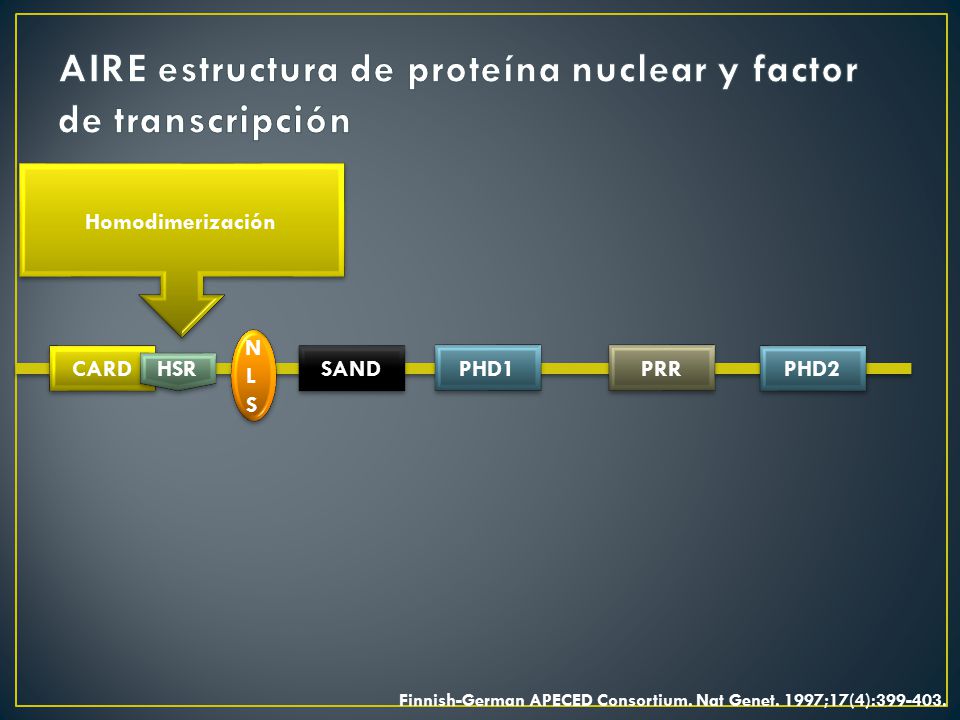 AIRE estructura de proteína nuclear y factor de transcripción

Homodimerización

CARD HSR N L S SAND PHD1 PRR PHD2

Finnish-German APECED Consortium. Nat Genet. 1997;17(4):399-403.